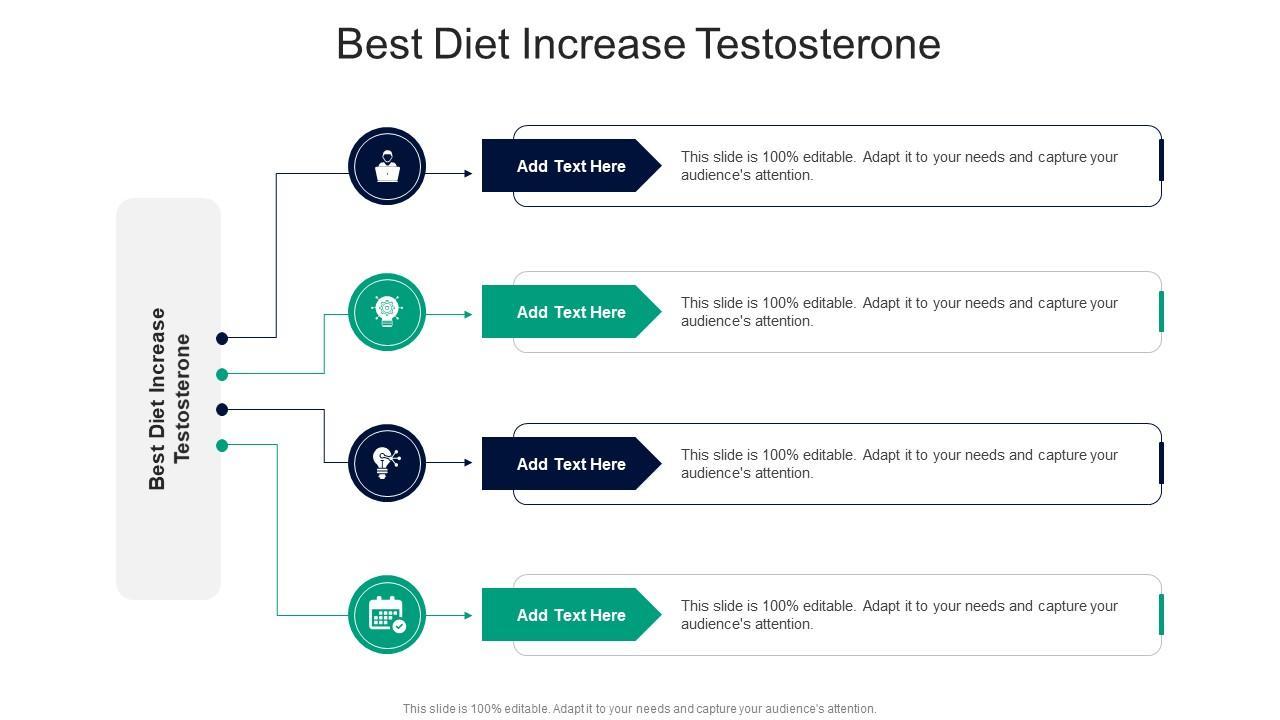 Best Diet Increase Testosterone

Best Diet Increase Testosterone

Add Text Here

This slide is 100% editable. Adapt it to your needs and capture your audience's attention.

Add Text Here

This slide is 100% editable. Adapt it to your needs and capture your audience's attention.

Add Text Here

This slide is 100% editable. Adapt it to your needs and capture your audience's attention.

Add Text Here

This slide is 100% editable. Adapt it to your needs and capture your audience's attention.

This slide is 100% editable. Adapt it to your needs and capture your audience's attention.